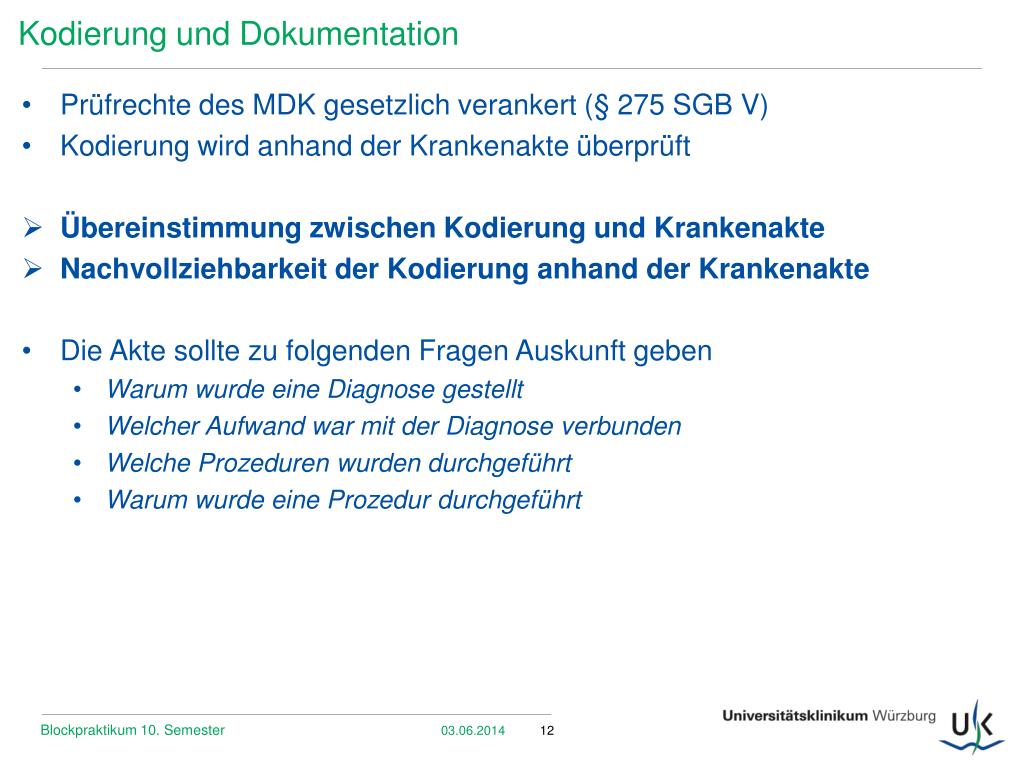 Kodierung und Dokumentation

• Prüfrechte des MDK gesetzlich verankert (§ 275 SGB V)
• Kodierung wird anhand der Krankenakte überprüft

➢ Übereinstimmung zwischen Kodierung und Krankenakte
➢ Nachvollziehbarkeit der Kodierung anhand der Krankenakte

• Die Akte sollte zu folgenden Fragen Auskunft geben
  • Warum wurde eine Diagnose gestellt
  • Welcher Aufwand war mit der Diagnose verbunden
  • Welche Prozeduren wurden durchgeführt
  • Warum wurde eine Prozedur durchgeführt

Blockpraktikum 10. Semester 03.06.2014 12

Universitätsklinikum Würzburg UK